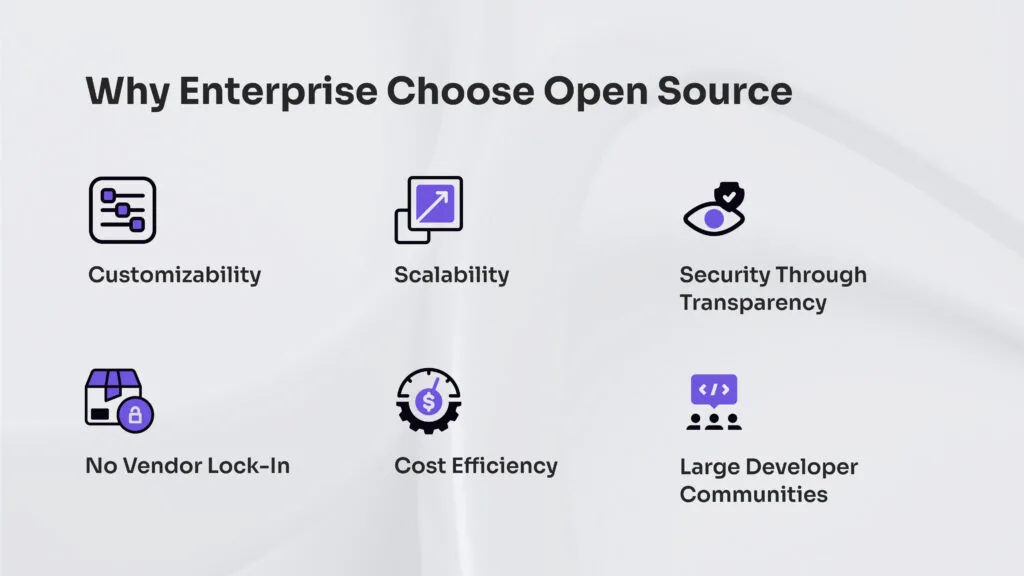 Why Enterprise Choose Open Source

Customizability

Scalability

Security Through Transparency

No Vendor Lock-In

Cost Efficiency

Large Developer Communities